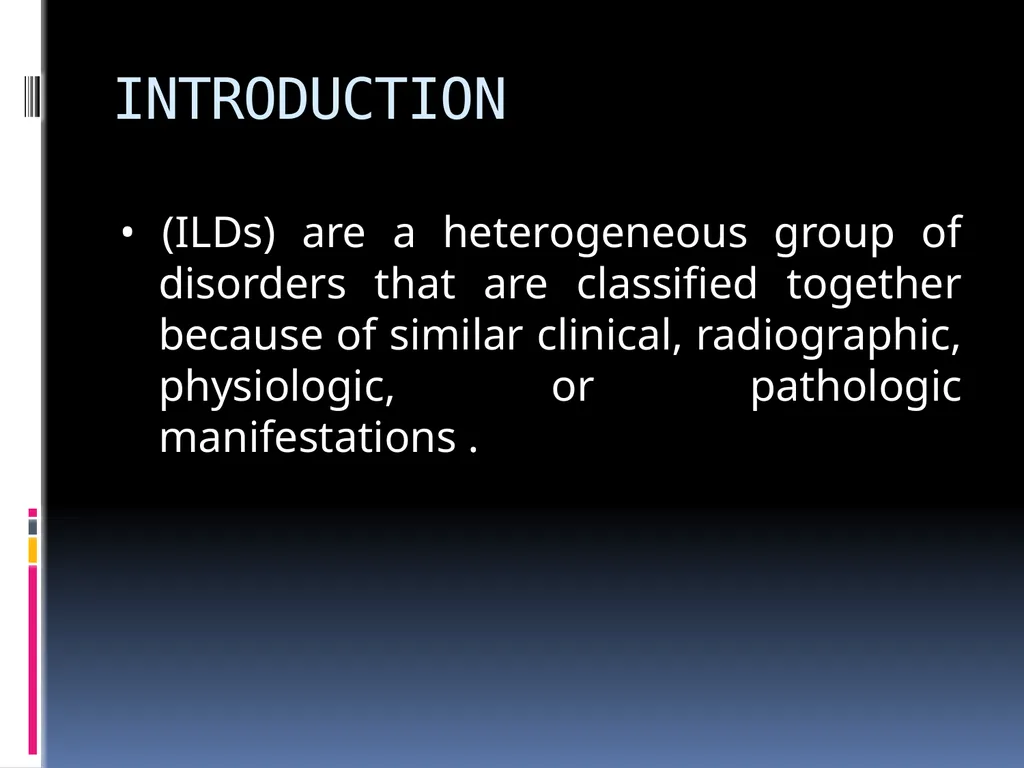 INTRODUCTION

• (ILDs) are a heterogeneous group of disorders that are classified together because of similar clinical, radiographic, physiologic, or pathologic manifestations .